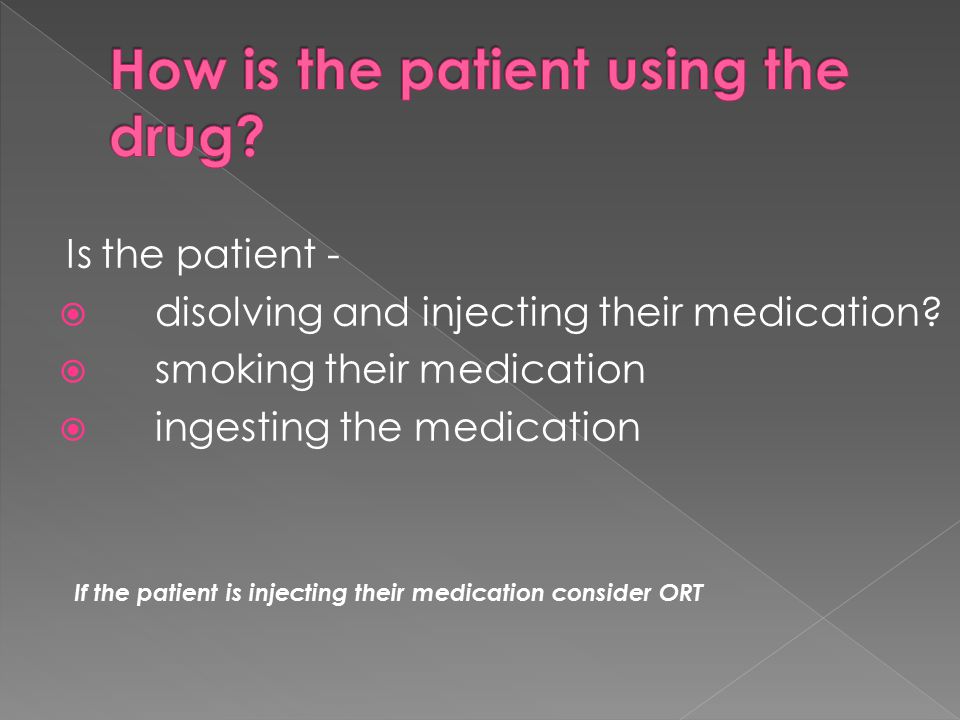 How is the patient using the drug?

Is the patient -

disolving and injecting their medication?

smoking their medication

ingesting the medication

If the patient is injecting their medication consider ORT